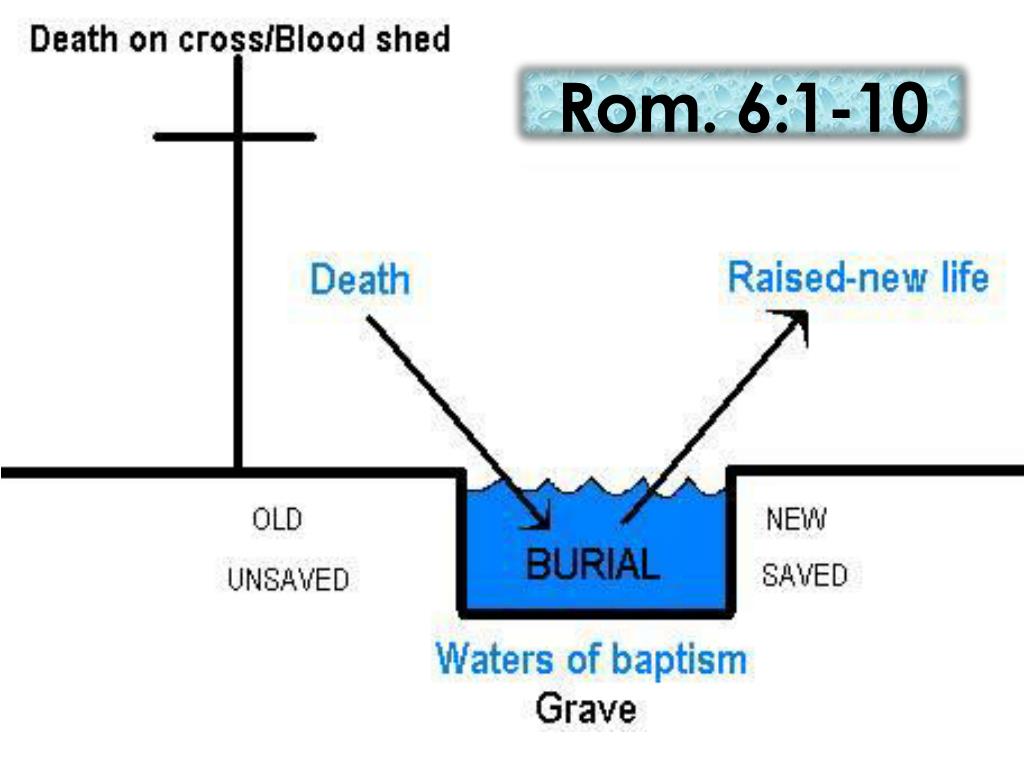 Death on cross/Blood shed

Rom. 6:1-10

Death

Raised-new life

OLD

UNSAVED

BURIAL

NEW

SAVED

Waters of baptism

Grave